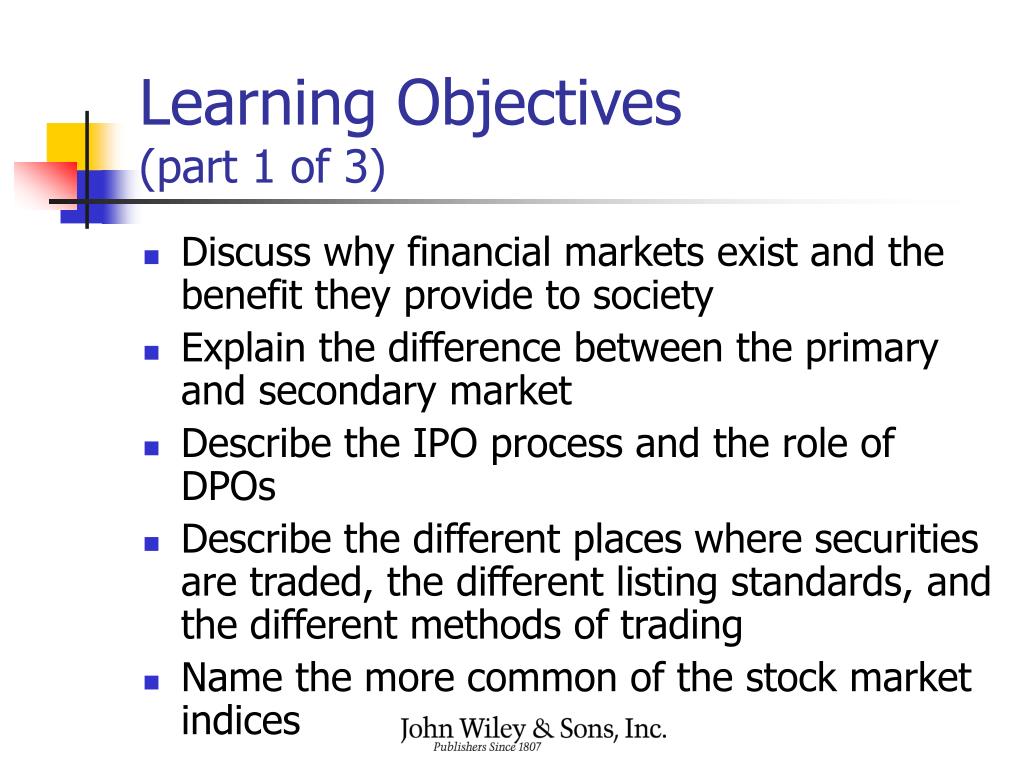 Learning Objectives
(part 1 of 3)

- Discuss why financial markets exist and the benefit they provide to society
- Explain the difference between the primary and secondary market
- Describe the IPO process and the role of DPOs
- Describe the different places where securities are traded, the different listing standards, and the different methods of trading
- Name the more common of the stock market indices

John Wiley & Sons, Inc.
Publishers Since 1807